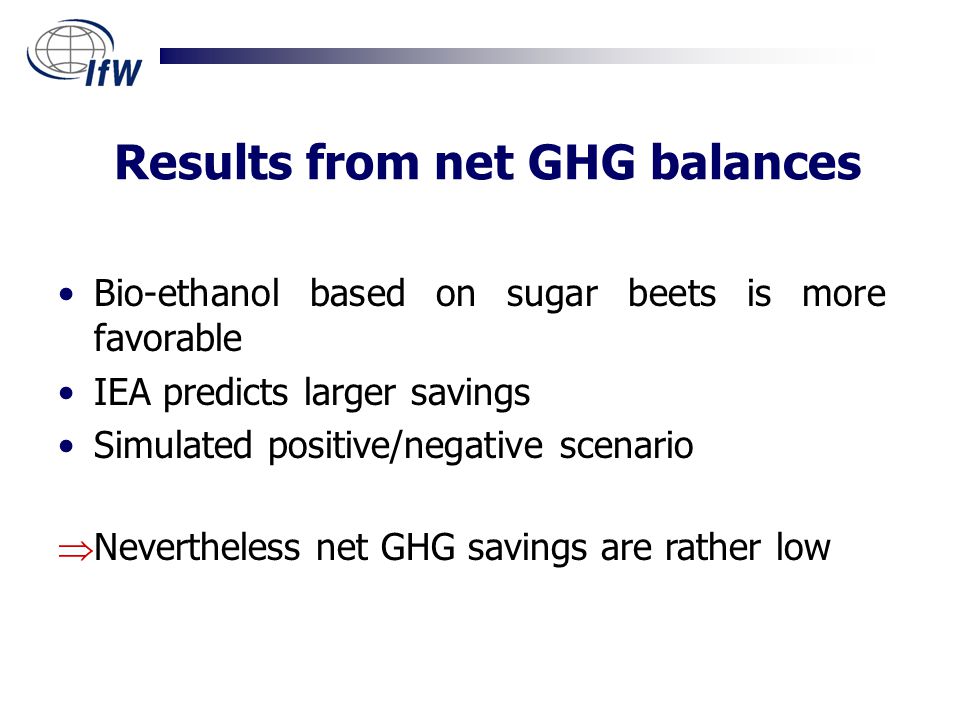 IfW

Results from net GHG balances

• Bio-ethanol based on sugar beets is more favorable
• IEA predicts larger savings
• Simulated positive/negative scenario

$\Rightarrow$Nevertheless net GHG savings are rather low